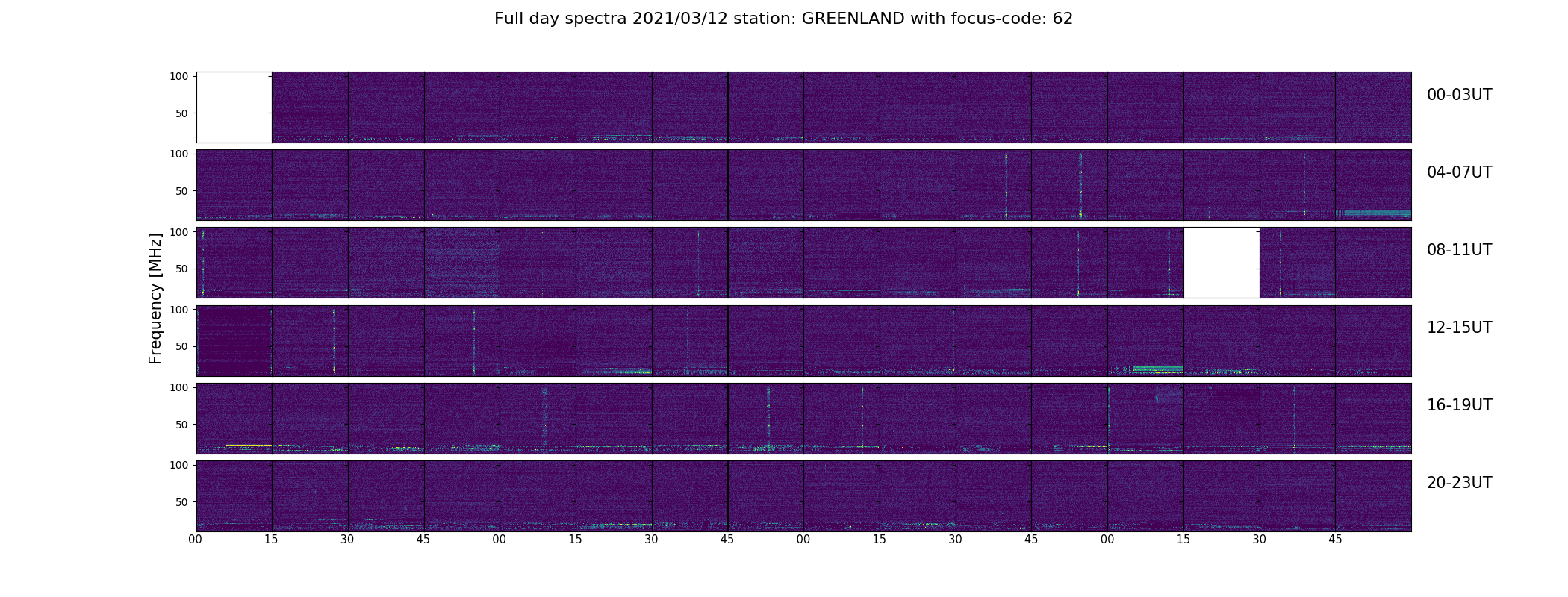 Full day spectra 2021/03/12 station: GREENLAND with focus-code: 62

Frequency [MHz]

100
50
00-03UT

100
50
04-07UT

100
50
08-11UT

100
50
12-15UT

100
50
16-19UT

100
50
20-23UT

00 15 30 45 00 15 30 45 00 15 30 45 00 15 30 45